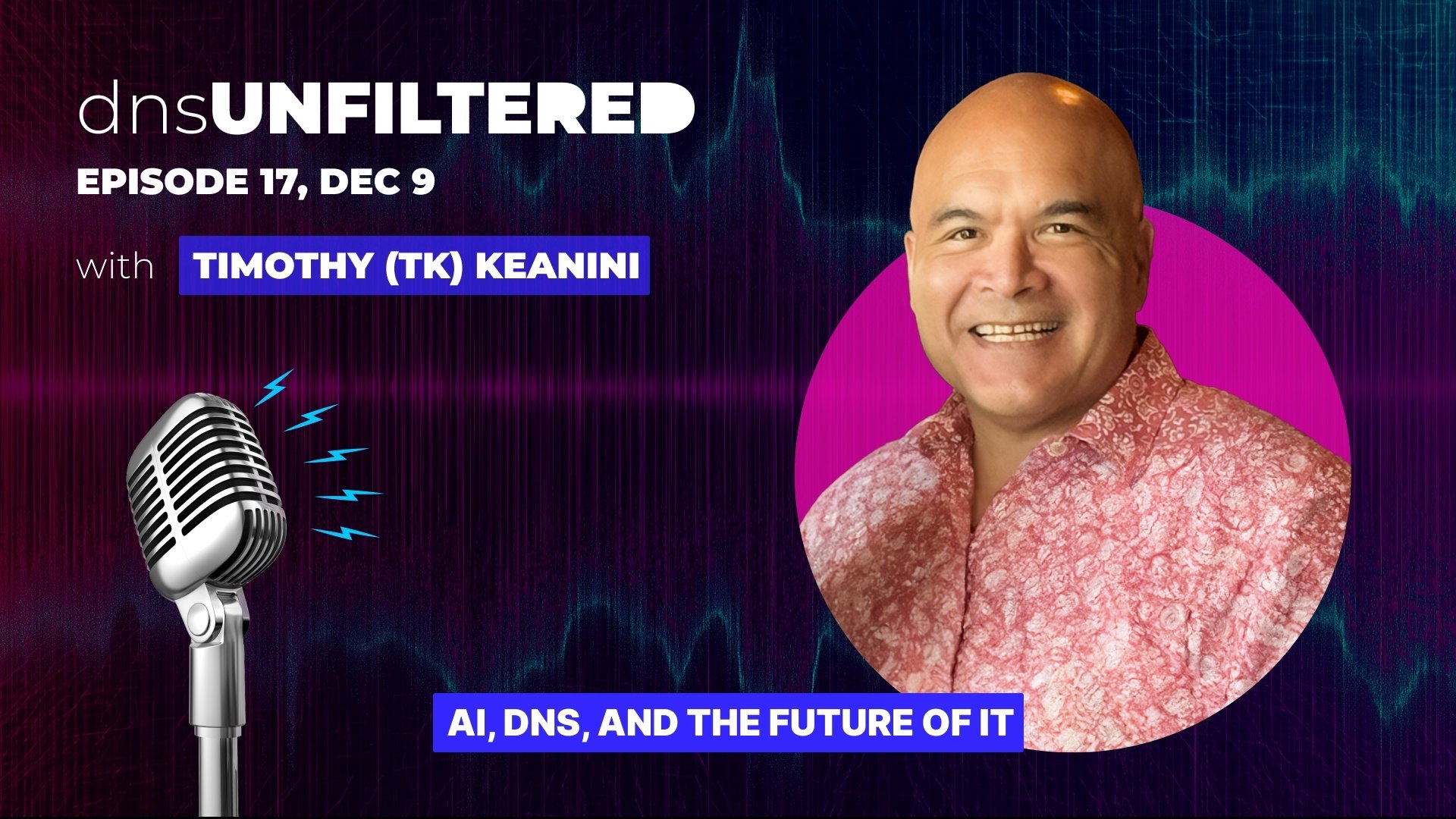 dnsUNFILTERED

EPISODE 17, DEC 9

with TIMOTHY (TK) KEANINI

AI, DNS, AND THE FUTURE OF IT